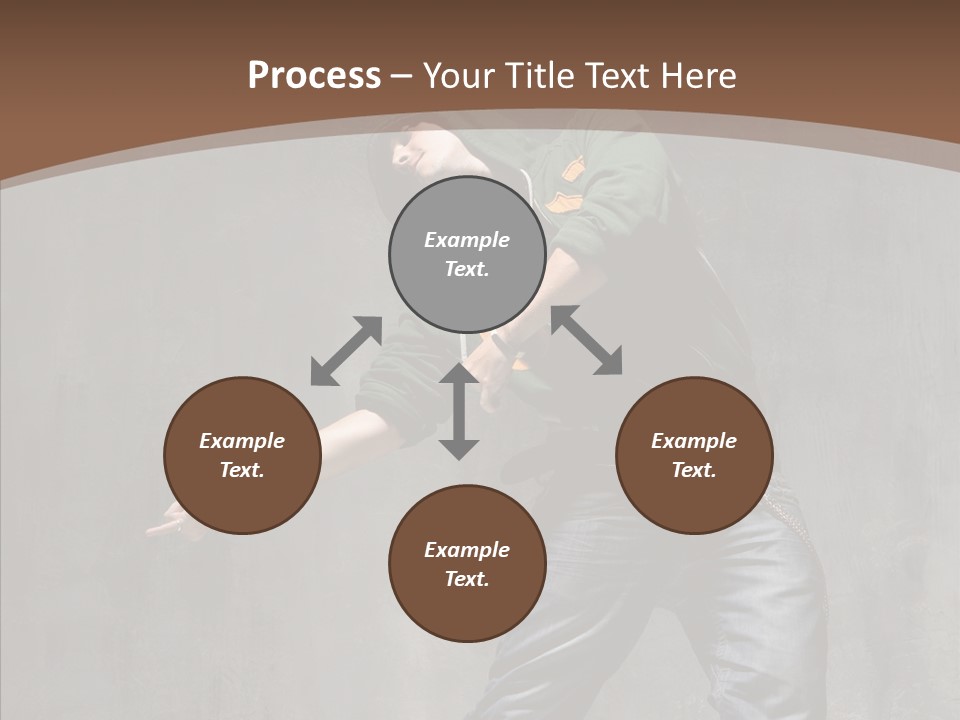 Process – Your Title Text Here

Example Text.

Example Text.

Example Text.

Example Text.